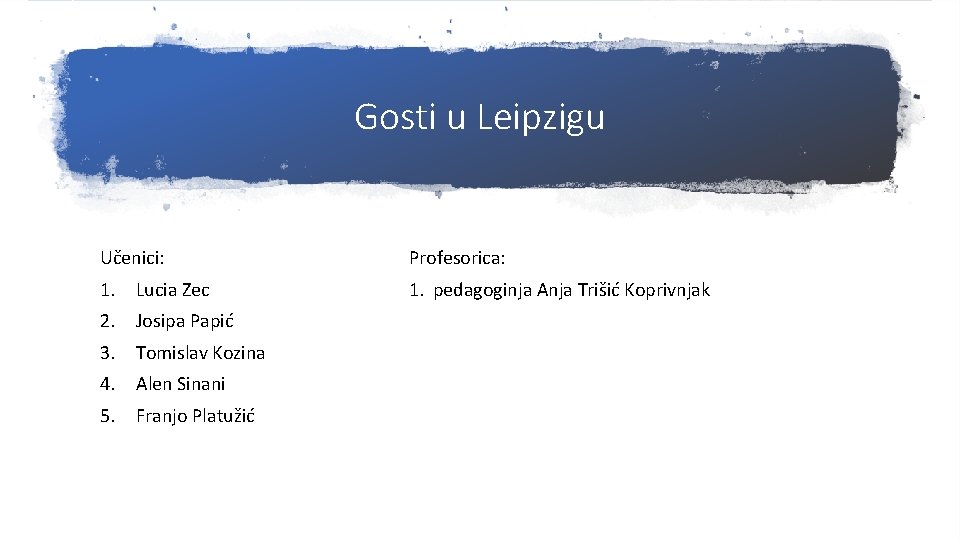 Gosti u Leipzigu

Učenici:
1. Lucia Zec
2. Josipa Papić
3. Tomislav Kozina
4. Alen Sinani
5. Franjo Platužić

Profesorica:
1. pedagoginja Anja Trišić Koprivnjak